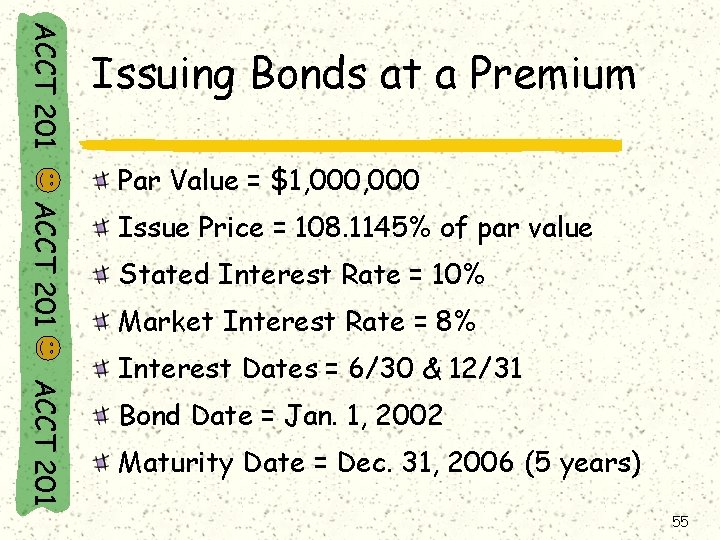 ACCT 201 ACCT 201 ACCT 201

Issuing Bonds at a Premium

Par Value = \$1,000,000

Issue Price = 108.1145% of par value

Stated Interest Rate = 10%

Market Interest Rate = 8%

Interest Dates = 6/30 & 12/31

Bond Date = Jan. 1, 2002

Maturity Date = Dec. 31, 2006 (5 years)

55